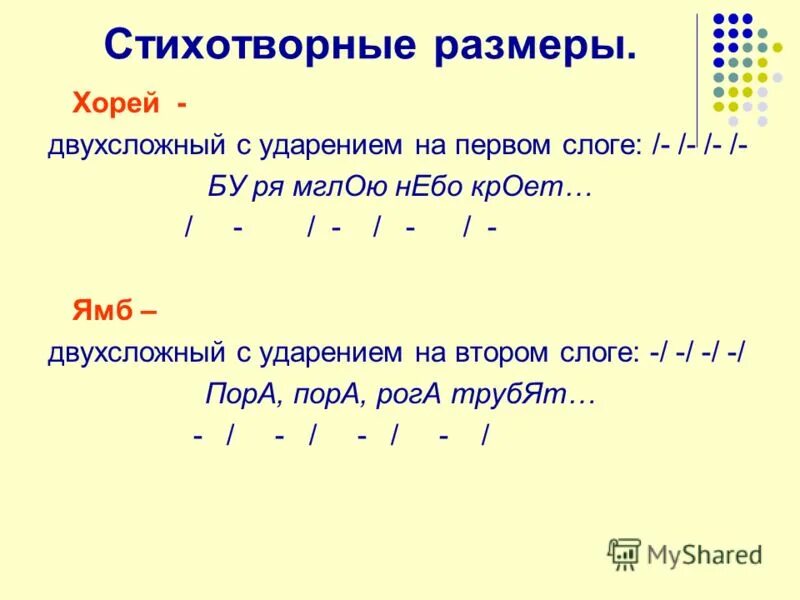 Стихотворные размеры.

Хорей -

двухсложный с ударением на первом слоге: /- /- /- /-

БУ ря мглОю нЕбо крОет…

/ - / - / - / -

Ямб –

двухсложный с ударением на втором слоге: -/ -/ -/ -/

ПорА, порА, рогА трубЯт…

- / - / - / - /

MyShared